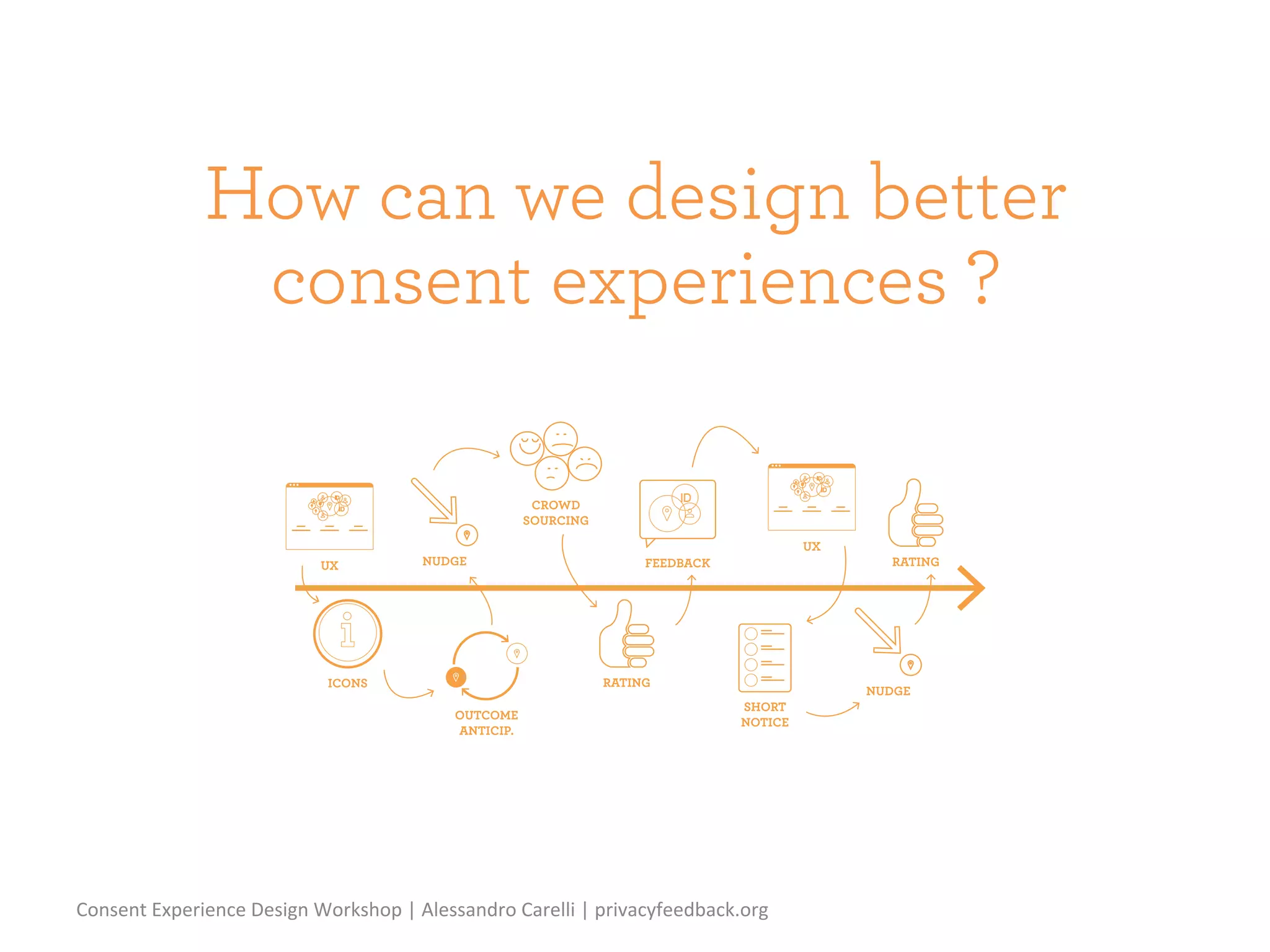 How can we design better consent experiences ?

UX

NUDGE

CROWD SOURCING

ID

FEEDBACK

UX

RATING

ICONS

OUTCOME ANTICIP.

RATING

SHORT NOTICE

NUDGE

Consent Experience Design Workshop | Alessandro Carelli | privacyfeedback.org